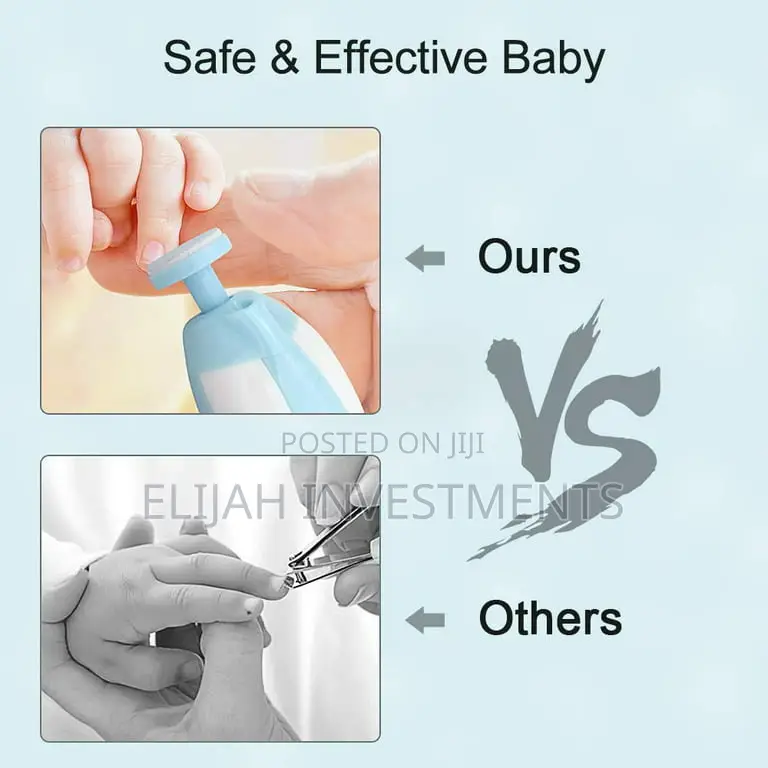 Safe & Effective Baby

Ours

VS

POSTED ON JIJI
ELIJAH INVESTMENTS

Others